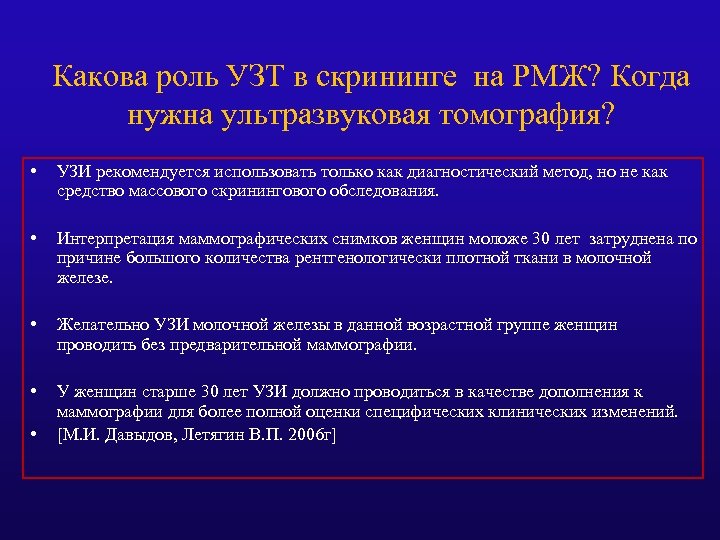 Какова роль УЗТ в скрининге на РМЖ? Когда нужна ультразвуковая томография?

• УЗИ рекомендуется использовать только как диагностический метод, но не как средство массового скринингового обследования.

• Интерпретация маммографических снимков женщин моложе 30 лет затруднена по причине большого количества рентгенологически плотной ткани в молочной железе.

• Желательно УЗИ молочной железы в данной возрастной группе женщин проводить без предварительной маммографии.

• У женщин старше 30 лет УЗИ должно проводиться в качестве дополнения к маммографии для более полной оценки специфических клинических изменений.

• [М.И. Давыдов, Летягин В.П. 2006г]